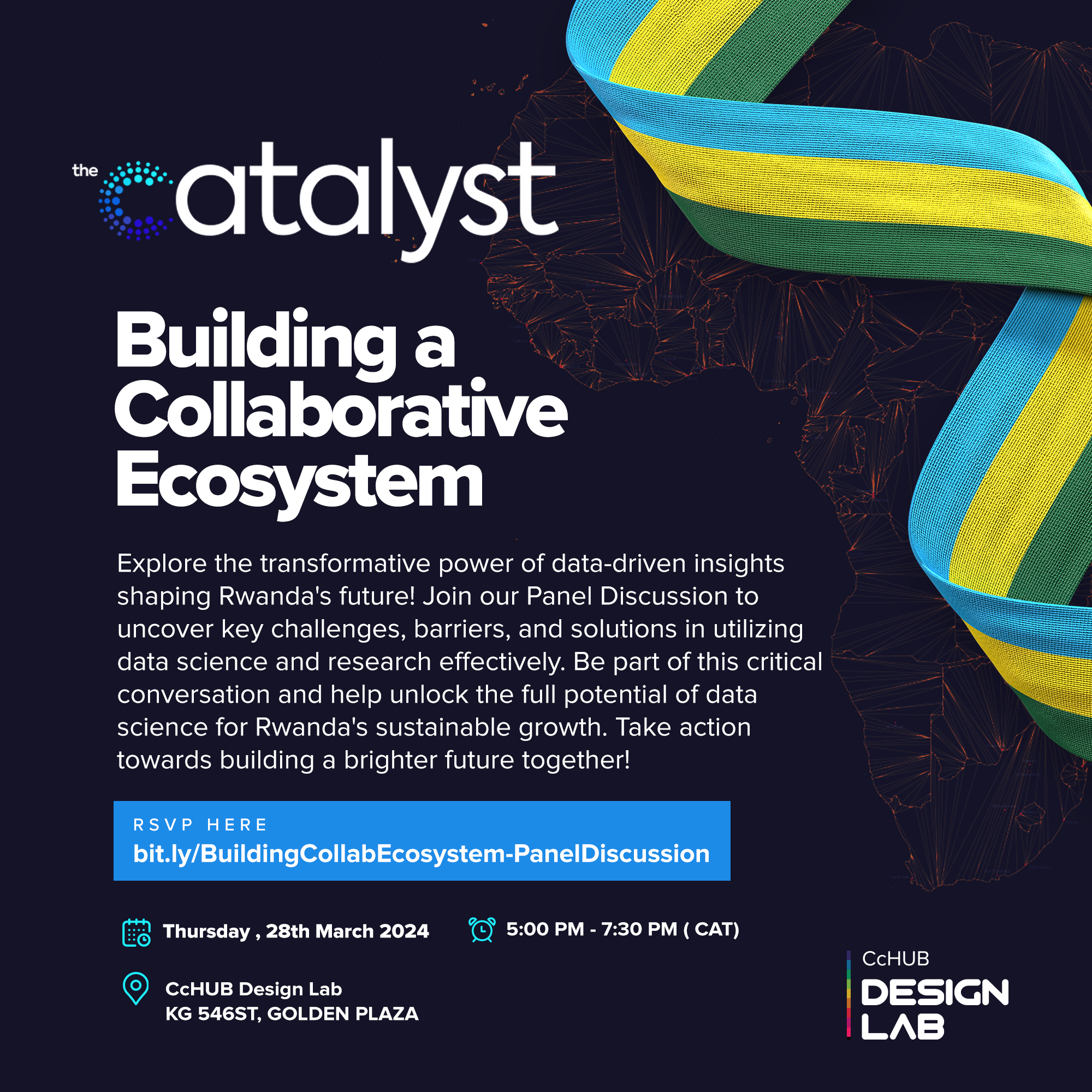 the catalyst

Building a Collaborative Ecosystem

Explore the transformative power of data-driven insights shaping Rwanda's future! Join our Panel Discussion to uncover key challenges, barriers, and solutions in utilizing data science and research effectively. Be part of this critical conversation and help unlock the full potential of data science for Rwanda's sustainable growth. Take action towards building a brighter future together!

RSVP HERE
bit.ly/BuildingCollabEcosystem-PanelDiscussion

Thursday , 28th March 2024

5:00 PM - 7:30 PM ( CAT)

CcHUB Design Lab
KG 546ST, GOLDEN PLAZA

CcHUB
DESIGN
LAB